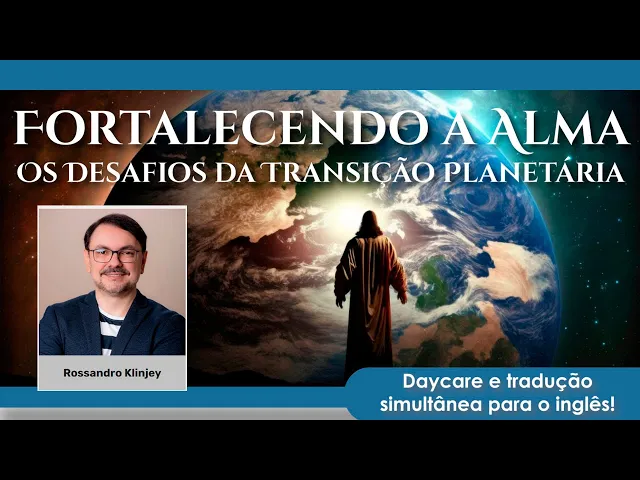 FORTALECENDO A ALMA
OS DESAFIOS DA TRANSIÇÃO PLANETÁRIA

Rossandro Klinjey

Daycare e tradução simultânea para o inglês!